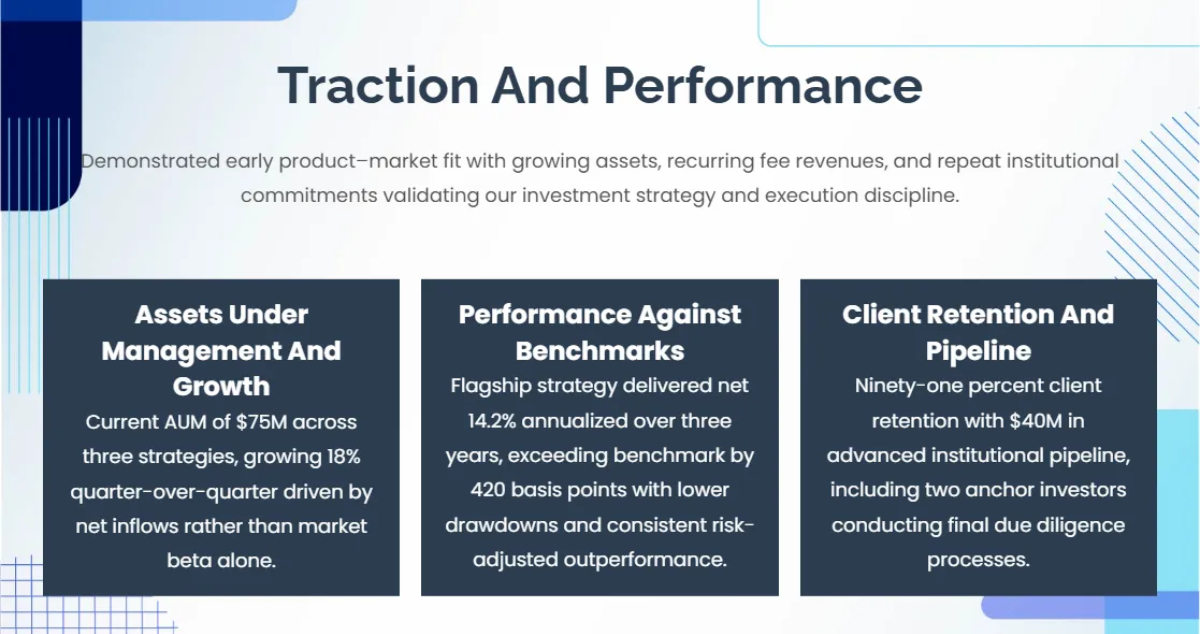 Traction And Performance

Demonstrated early product–market fit with growing assets, recurring fee revenues, and repeat institutional commitments validating our investment strategy and execution discipline.

Assets Under Management And Growth

Current AUM of $75M across three strategies, growing 18% quarter-over-quarter driven by net inflows rather than market beta alone.

Performance Against Benchmarks

Flagship strategy delivered net 14.2% annualized over three years, exceeding benchmark by 420 basis points with lower drawdowns and consistent risk-adjusted outperformance.

Client Retention And Pipeline

Ninety-one percent client retention with $40M in advanced institutional pipeline, including two anchor investors conducting final due diligence processes.